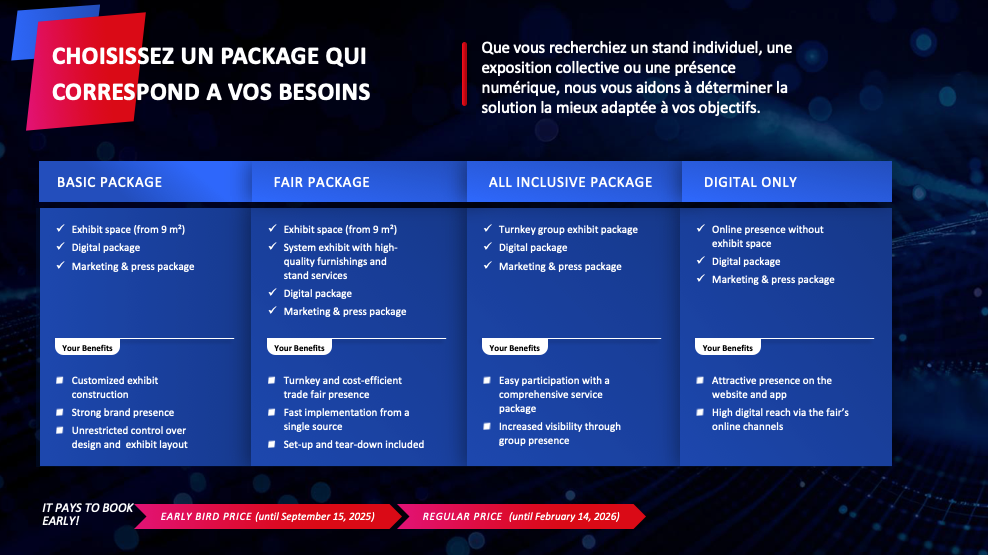 CHOISISSEZ UN PACKAGE QUI CORRESPOND A VOS BESOINS

Que vous recherchiez un stand individuel, une exposition collective ou une présence numérique, nous vous aidons à déterminer la solution la mieux adaptée à vos objectifs.

BASIC PACKAGE

✓ Exhibit space (from 9 m²)
✓ Digital package
✓ Marketing & press package

Your Benefits

Customized exhibit construction
Strong brand presence
Unrestricted control over design and exhibit layout

FAIR PACKAGE

✓ Exhibit space (from 9 m²)
✓ System exhibit with high-quality furnishings and stand services
✓ Digital package
✓ Marketing & press package

Your Benefits

Turnkey and cost-efficient trade fair presence
Fast implementation from a single source
Set-up and tear-down included

ALL INCLUSIVE PACKAGE

✓ Turnkey group exhibit package
✓ Digital package
✓ Marketing & press package

Your Benefits

Easy participation with a comprehensive service package
Increased visibility through group presence

DIGITAL ONLY

✓ Online presence without exhibit space
✓ Digital package
✓ Marketing & press package

Your Benefits

Attractive presence on the website and app
High digital reach via the fair's online channels

IT PAYS TO BOOK EARLY!

EARLY BIRD PRICE (until September 15, 2025)

REGULAR PRICE (until February 14, 2026)